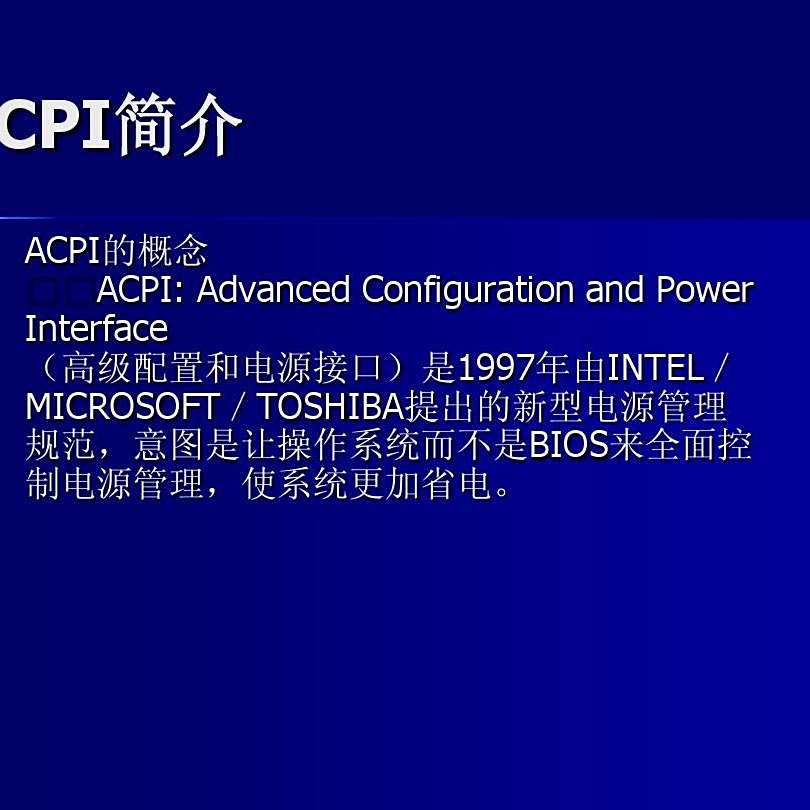 CPI简介

ACPI的概念

ACPI: Advanced Configuration and Power Interface

（高级配置和电源接口）是1997年由INTEL / MICROSOFT / TOSHIBA提出的新型电源管理规范，意图是让操作系统而不是BIOS来全面控制电源管理，使系统更加省电。